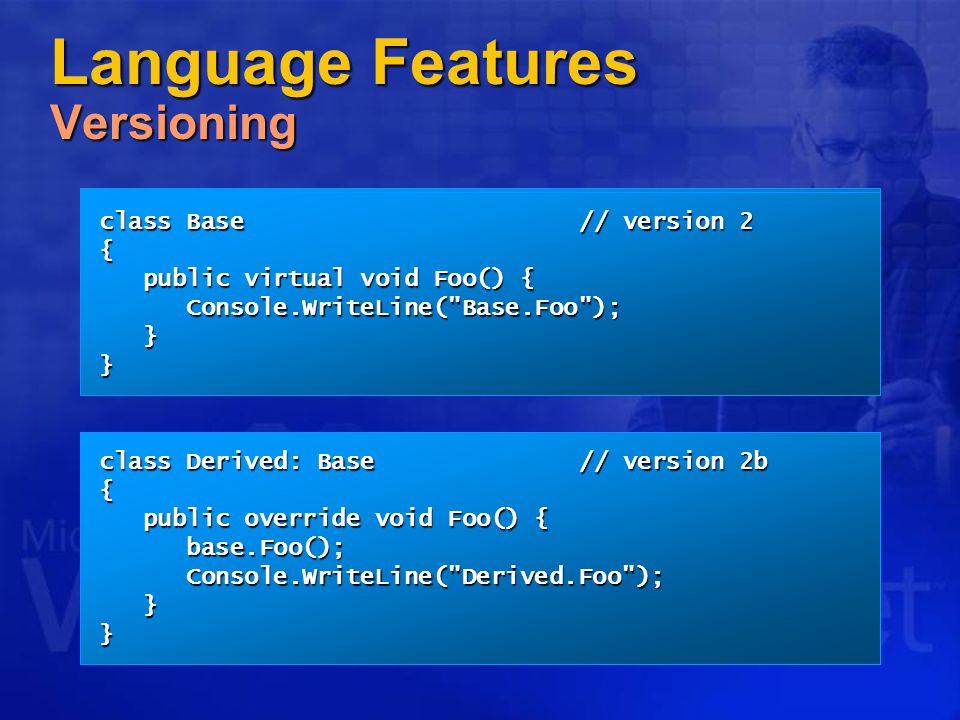 Language Features
Versioning

class Base // version 2
{
public virtual void Foo() {
Console.WriteLine("Base.Foo");
}
}

class Derived: Base // version 2b
{
public override void Foo() {
base.Foo();
Console.WriteLine("Derived.Foo");
}
}